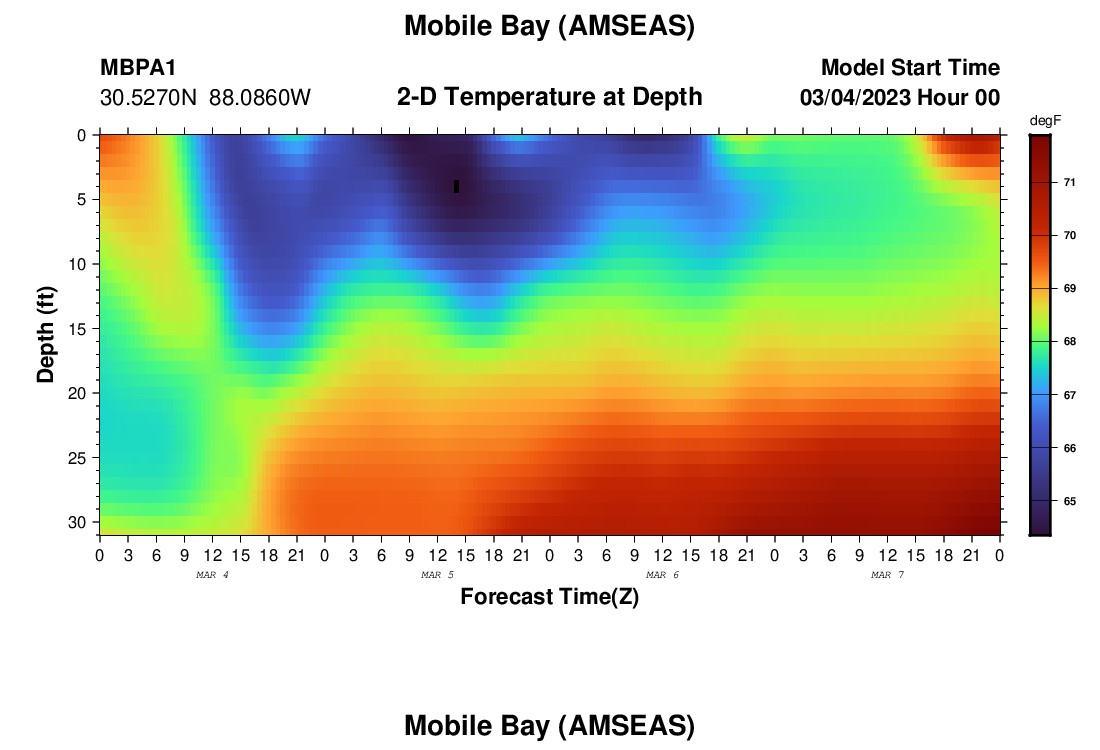 Mobile Bay (AMSEAS)

MBPA1
30.5270N 88.0860W

2-D Temperature at Depth

Model Start Time
03/04/2023 Hour 00

degF

71
70
69
68
67
66
65

Depth (ft)

0
5
10
15
20
25
30

0 3 6 9 12 15 18 21 0 3 6 9 12 15 18 21 0 3 6 9 12 15 18 21 0 3 6 9 12 15 18 21 0

MAR 4
MAR 5
MAR 6
MAR 7

Forecast Time(Z)

Mobile Bay (AMSEAS)